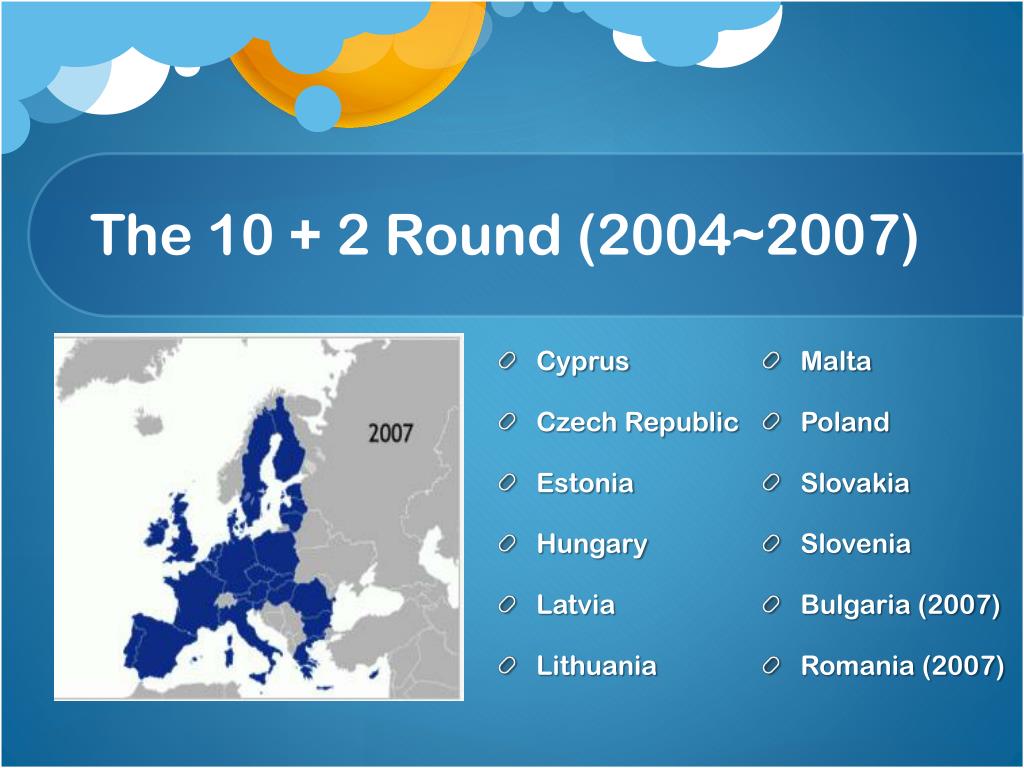 The 10 + 2 Round (2004~2007)

2007

Cyprus
Czech Republic
Estonia
Hungary
Latvia
Lithuania

Malta
Poland
Slovakia
Slovenia
Bulgaria (2007)
Romania (2007)